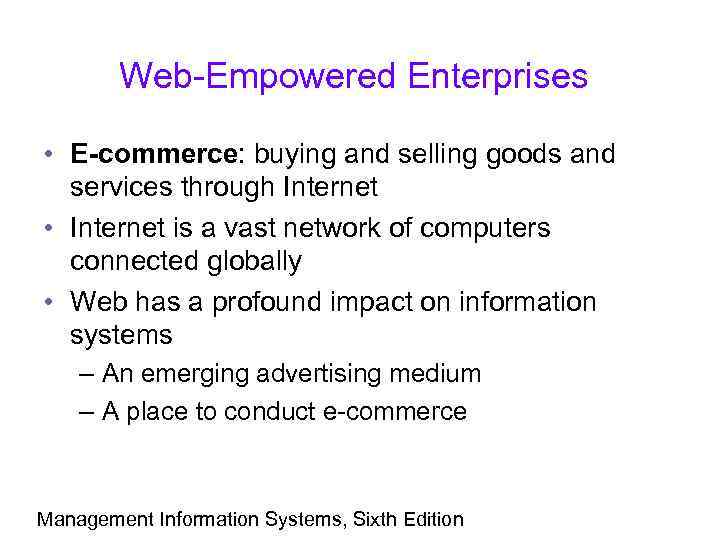 Web-Empowered Enterprises

• E-commerce: buying and selling goods and services through Internet
• Internet is a vast network of computers connected globally
• Web has a profound impact on information systems
– An emerging advertising medium
– A place to conduct e-commerce

Management Information Systems, Sixth Edition